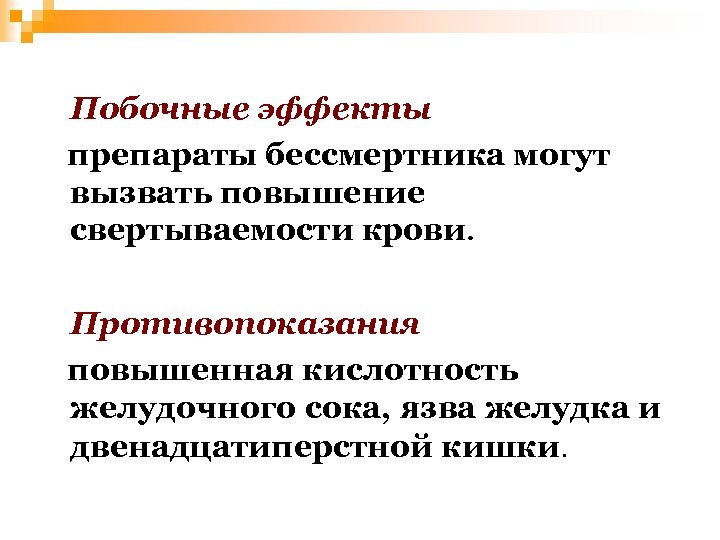 Побочные эффекты

препараты бессмертника могут вызвать повышение свертываемости крови.

Противопоказания

повышенная кислотность желудочного сока, язва желудка и двенадцатиперстной кишки.